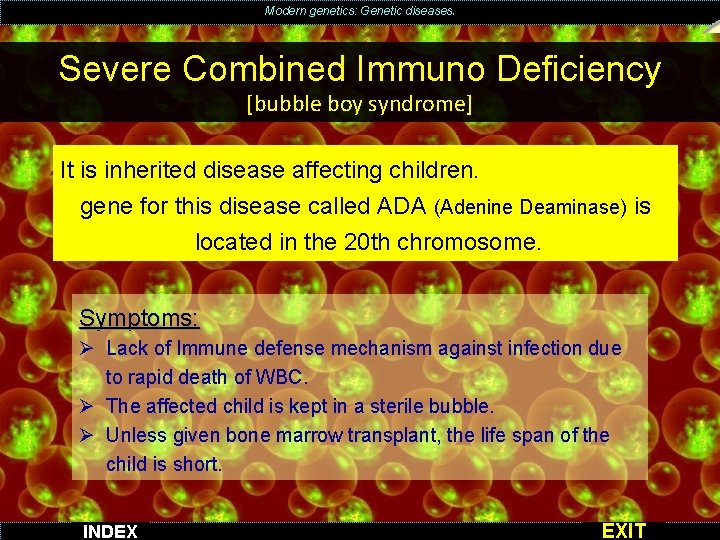 Modern genetics: Genetic diseases.

Severe Combined Immuno Deficiency
[bubble boy syndrome]

It is inherited disease affecting children.
gene for this disease called ADA (Adenine Deaminase) is located in the 20th chromosome.

Symptoms:
➢ Lack of Immune defense mechanism against infection due to rapid death of WBC.
➢ The affected child is kept in a sterile bubble.
➢ Unless given bone marrow transplant, the life span of the child is short.

INDEX

EXIT